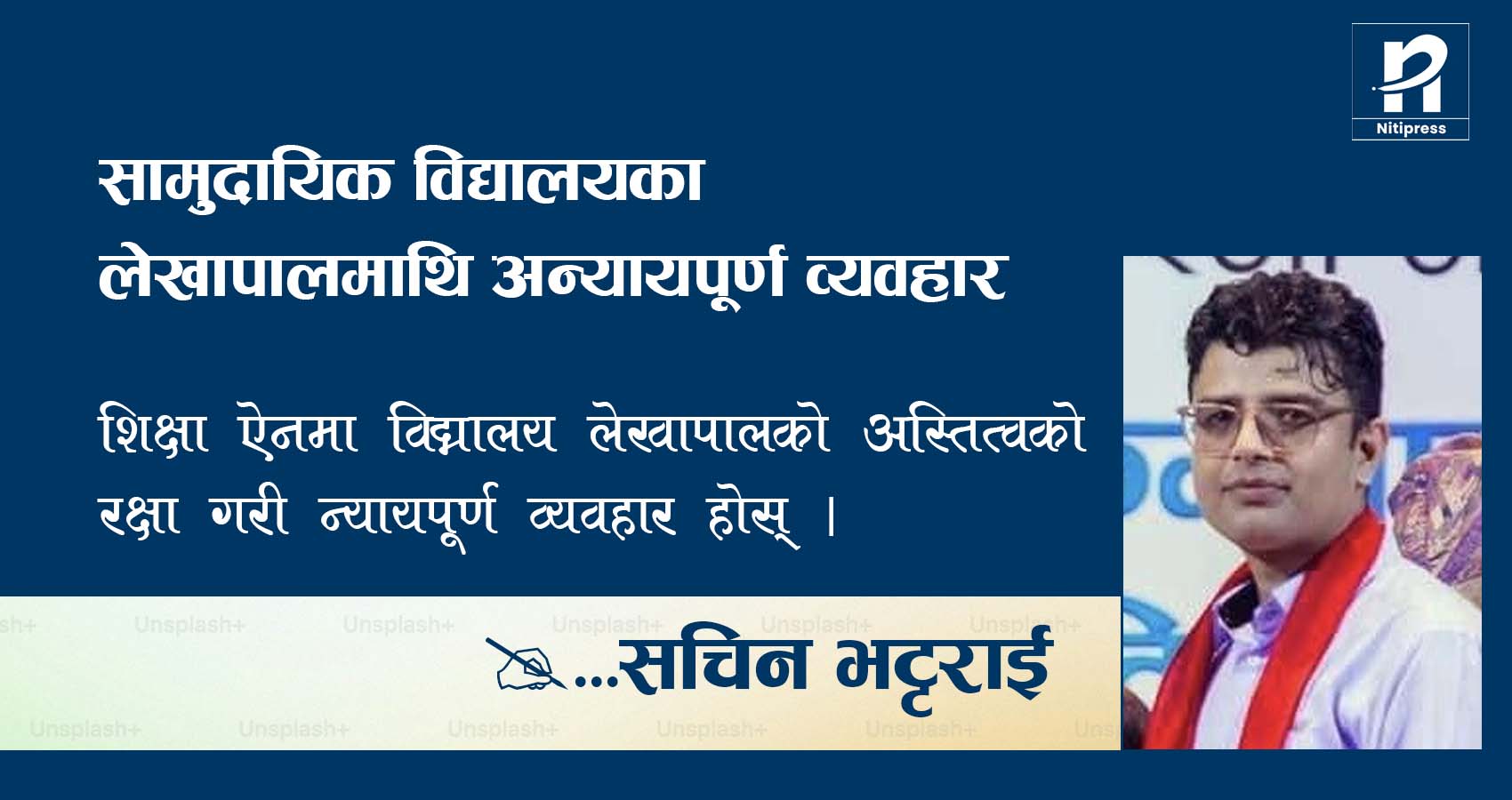 Nitipress

सामुदायिक विद्यालयका लेखापालमाथि अन्यायपूर्ण व्यवहार

शिक्षा ऐनमा विद्यालय लेखापालको अस्तित्वको रक्षा गरी न्यायपूर्ण व्यवहार होस् ।

Unsplash+ Unsplash+ Unsplash+ Unsplash+ Unsplash+

...सचिन भट्टराई

Unsplash+ Unsplash+ Unsplash+ Unsplash+ Unsplash+